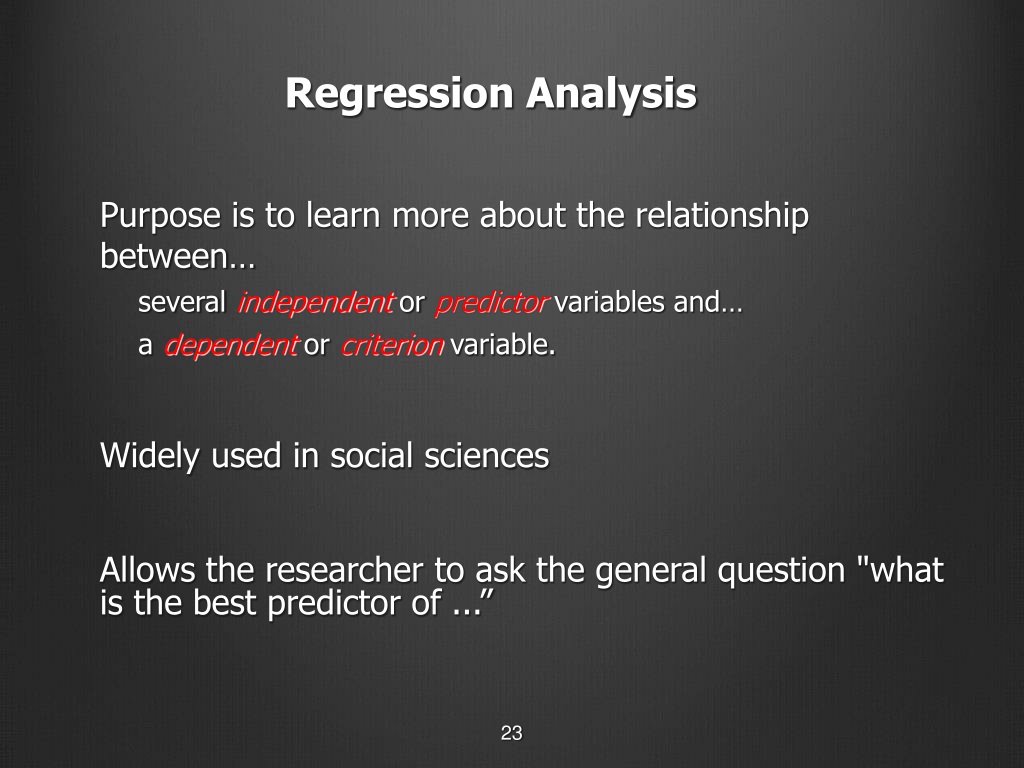 Regression Analysis

Purpose is to learn more about the relationship between…

several independent or predictor variables and…

a dependent or criterion variable.

Widely used in social sciences

Allows the researcher to ask the general question "what is the best predictor of ...”

23